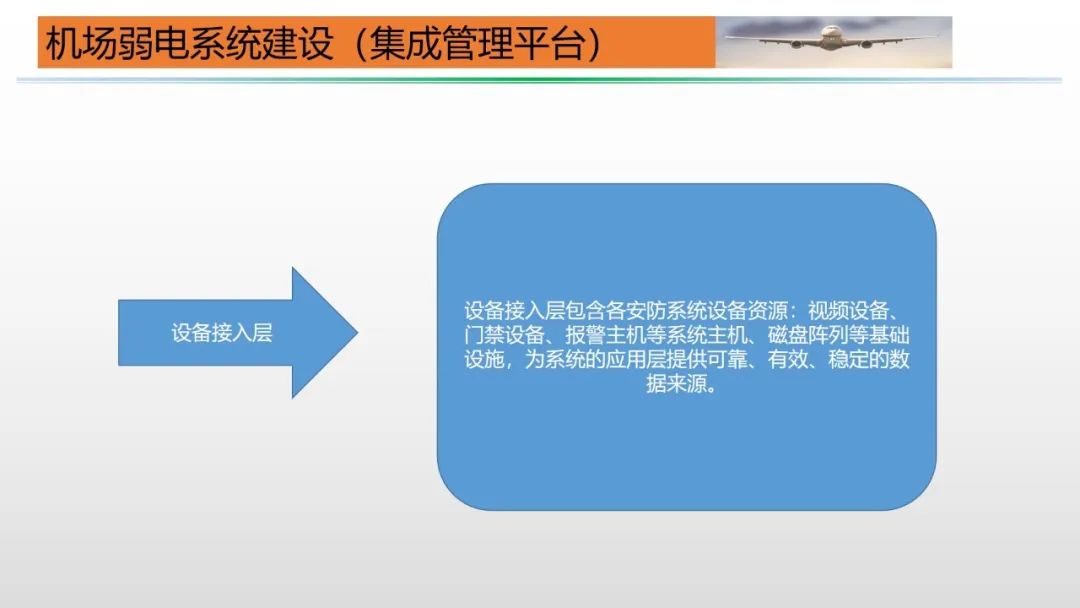 机场弱电系统建设（集成管理平台）

设备接入层

设备接入层包含各安防系统设备资源：视频设备、门禁设备、报警主机等系统主机、磁盘阵列等基础设施，为系统的应用层提供可靠、有效、稳定的数据来源。